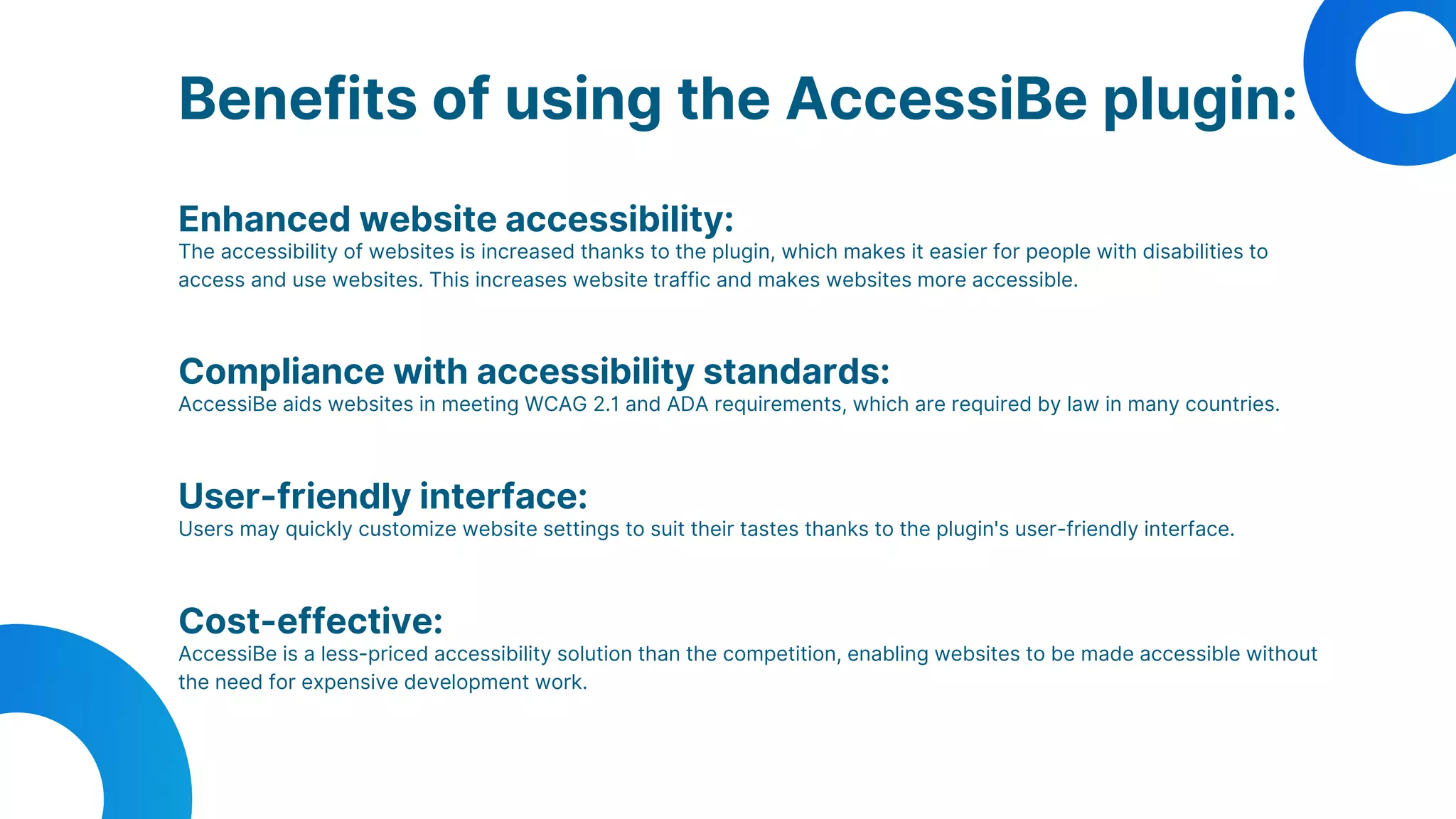 Benefits of using the AccessiBe plugin:

Enhanced website accessibility:
The accessibility of websites is increased thanks to the plugin, which makes it easier for people with disabilities to access and use websites. This increases website traffic and makes websites more accessible.

Compliance with accessibility standards:
AccessiBe aids websites in meeting WCAG 2.1 and ADA requirements, which are required by law in many countries.

User-friendly interface:
Users may quickly customize website settings to suit their tastes thanks to the plugin's user-friendly interface.

Cost-effective:
AccessiBe is a less-priced accessibility solution than the competition, enabling websites to be made accessible without the need for expensive development work.